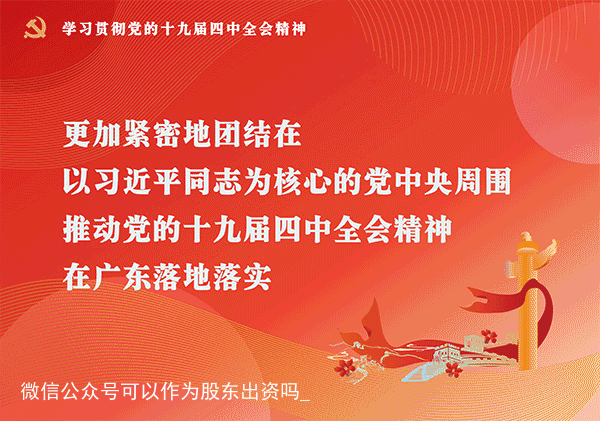 学习贯彻党的十九届四中全会精神

更加紧密地团结在
以习近平同志为核心的党中央周围
推动党的十九届四中全会精神
在广东落地落实

微信公众号可以作为股东出资吗_